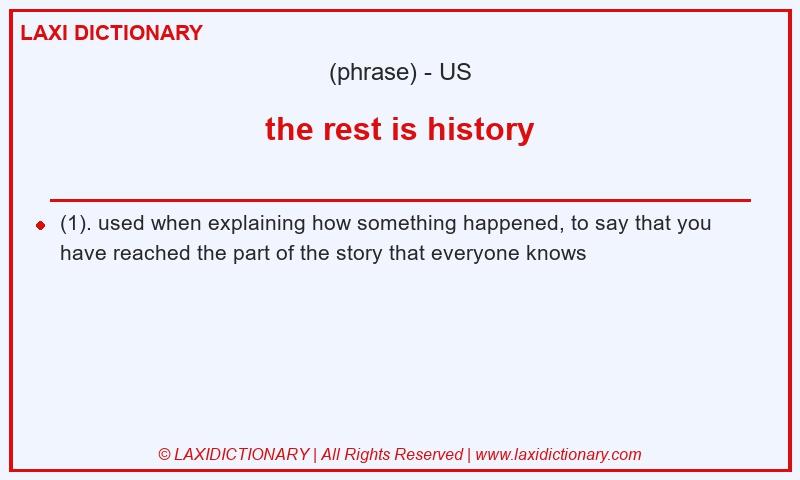 LAXI DICTIONARY

(phrase) - US

the rest is history

(1). used when explaining how something happened, to say that you have reached the part of the story that everyone knows

© LAXIDICTIONARY | All Rights Reserved | www.laxidictionary.com